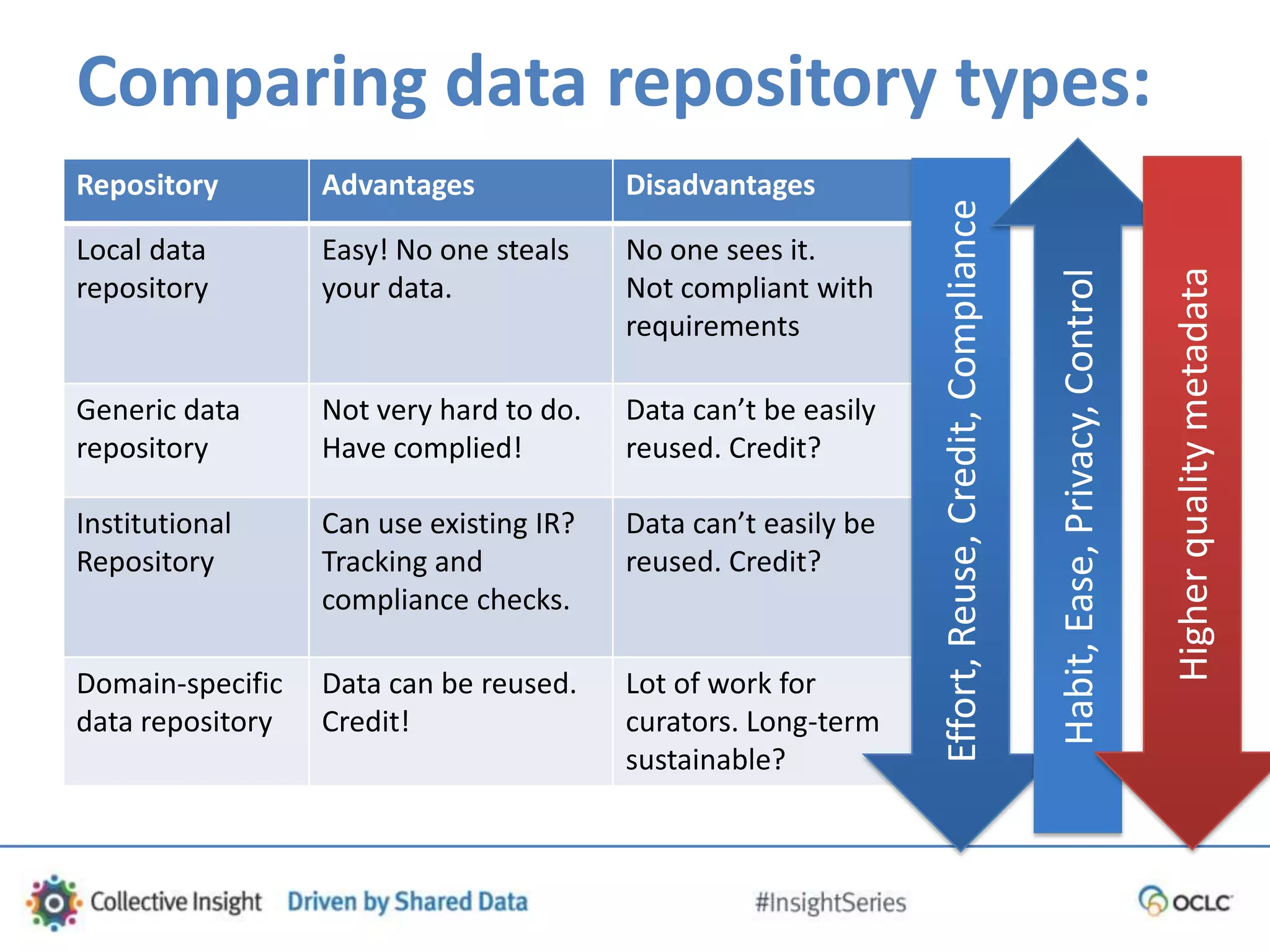 Comparing data repository types:

| Repository | Advantages | Disadvantages |
|---|---|---|
| Local data repository | Easy! No one steals your data. | No one sees it. Not compliant with requirements |
| Generic data repository | Not very hard to do. Have complied! | Data can't be easily reused. Credit? |
| Institutional Repository | Can use existing IR? Tracking and compliance checks. | Data can't easily be reused. Credit? |
| Domain-specific data repository | Data can be reused. Credit! | Lot of work for curators. Long-term sustainable? |

Effort, Reuse, Credit, Compliance

Habit, Ease, Privacy, Control

Higher quality metadata

Collective Insight Driven by Shared Data

#InsightSeries

OCLC